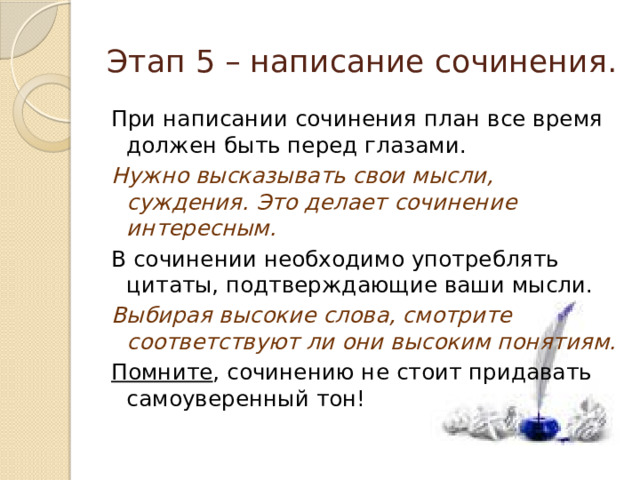 Этап 5 – написание сочинения.

При написании сочинения план все время должен быть перед глазами.

Нужно высказывать свои мысли, суждения. Это делает сочинение интересным.

В сочинении необходимо употреблять цитаты, подтверждающие ваши мысли.

Выбирая высокие слова, смотрите соответствуют ли они высоким понятиям.

Помните, сочинению не стоит придавать самоуверенный тон!